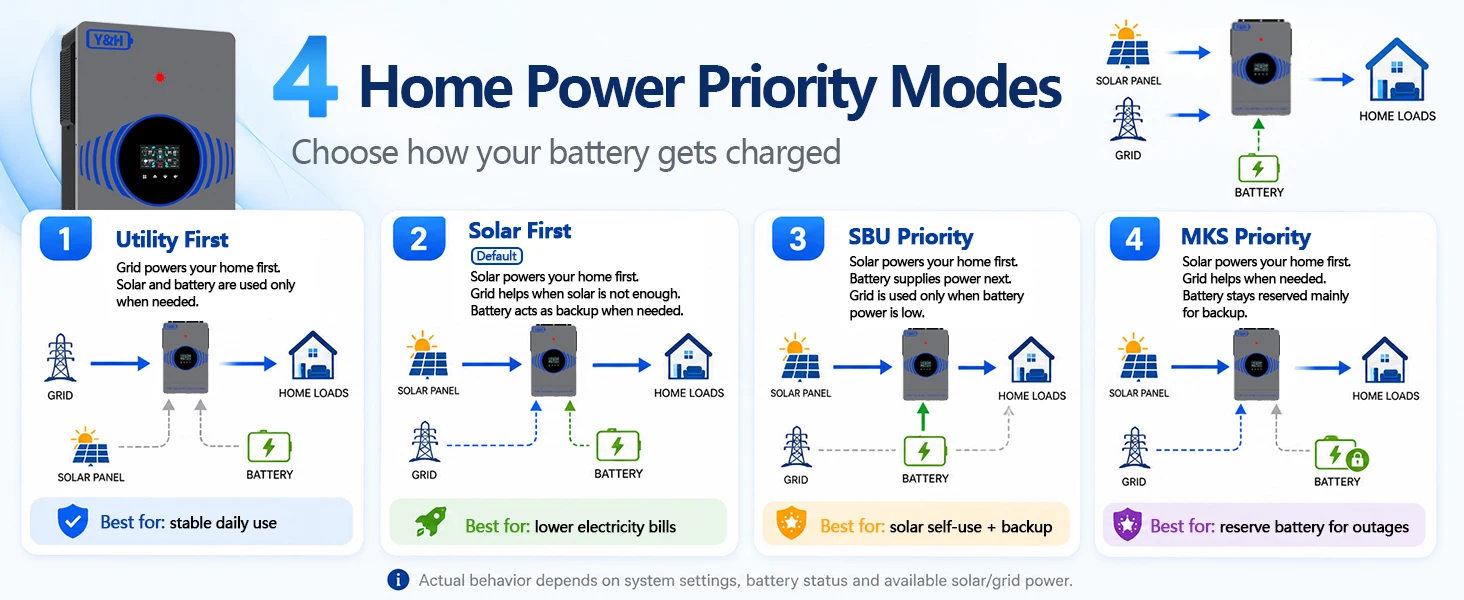 Y&H

4 Home Power Priority Modes

Choose how your battery gets charged

SOLAR PANEL
GRID
HOME LOADS
BATTERY

1 Utility First

Grid powers your home first. Solar and battery are used only when needed.

GRID
HOME LOADS
SOLAR PANEL
BATTERY

Best for: stable daily use

2 Solar First

Default

Solar powers your home first. Grid helps when solar is not enough. Battery acts as backup when needed.

SOLAR PANEL
HOME LOADS
GRID
BATTERY

Best for: lower electricity bills

3 SBU Priority

Solar powers your home first. Battery supplies power next. Grid is used only when battery power is low.

SOLAR PANEL
HOME LOADS
GRID
BATTERY

Best for: solar self-use + backup

4 MKS Priority

Solar powers your home first. Grid helps when needed. Battery stays reserved mainly for backup.

SOLAR PANEL
HOME LOADS
GRID
BATTERY

Best for: reserve battery for outages

Actual behavior depends on system settings, battery status and available solar/grid power.